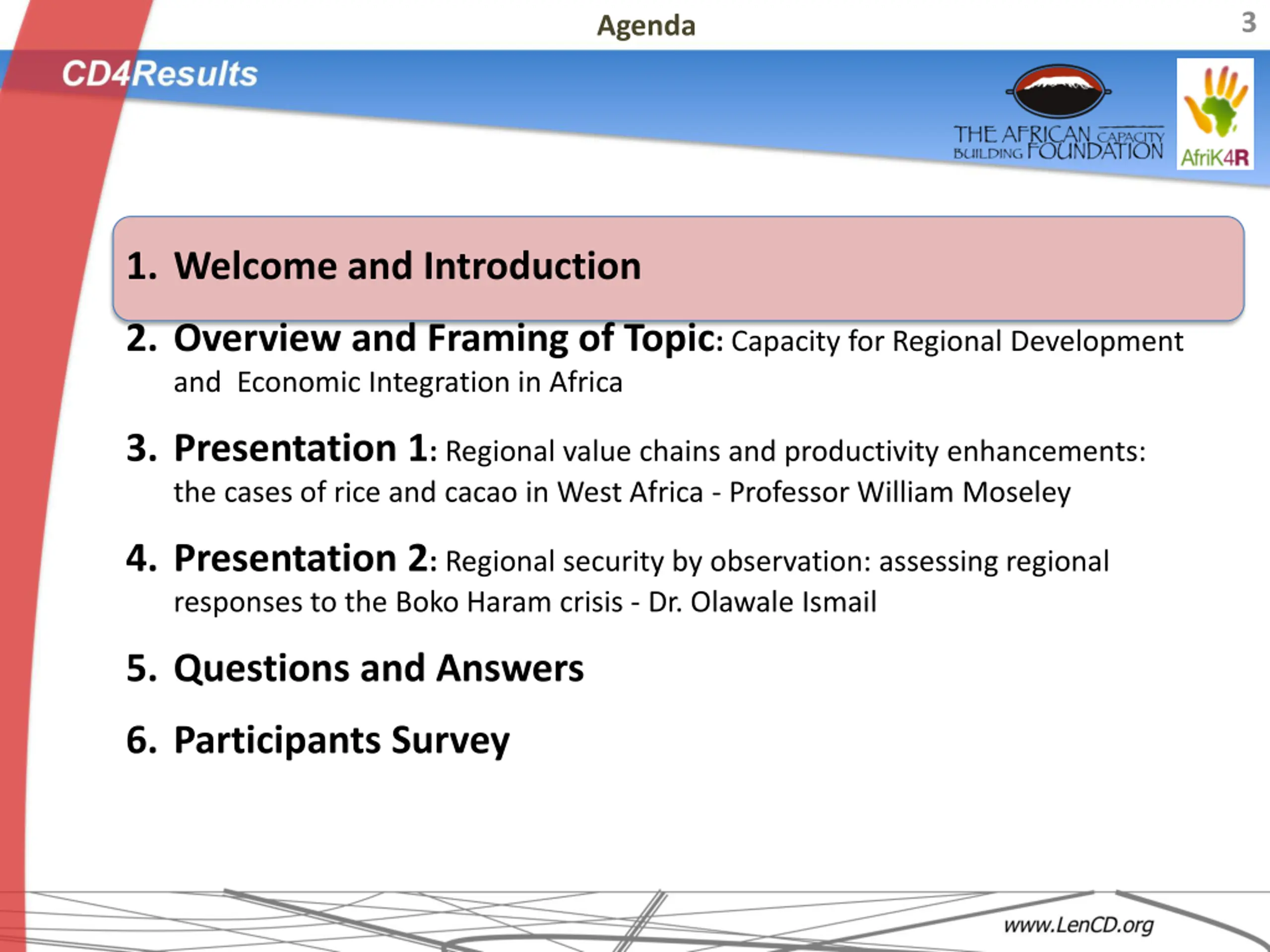 Agenda

3

CD4Results

THE AFRICAN CAPACITY BUILDING FOUNDATION

AfriK4R

1. Welcome and Introduction

2. Overview and Framing of Topic: Capacity for Regional Development and Economic Integration in Africa

3. Presentation 1: Regional value chains and productivity enhancements: the cases of rice and cacao in West Africa - Professor William Moseley

4. Presentation 2: Regional security by observation: assessing regional responses to the Boko Haram crisis - Dr. Olawale Ismail

5. Questions and Answers

6. Participants Survey

www.LenCD.org